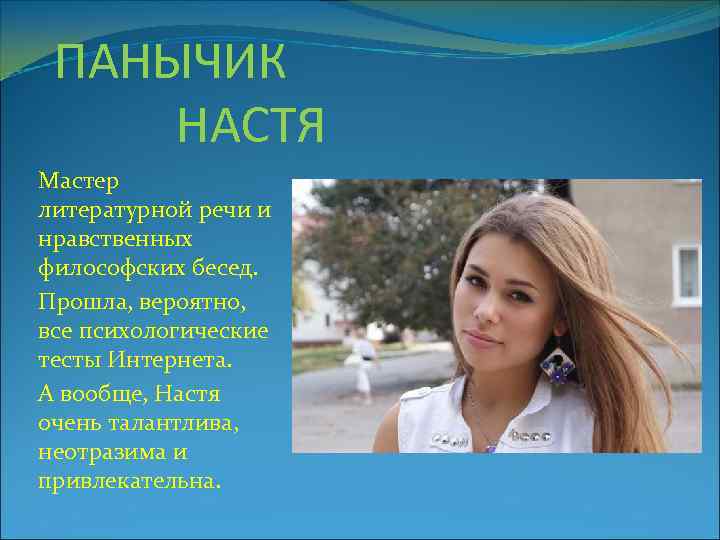 ПАНЫЧИК НАСТЯ

Мастер литературной речи и нравственных философских бесед.

Прошла, вероятно, все психологические тесты Интернета.

А вообще, Настя очень талантлива, неотразима и привлекательна.